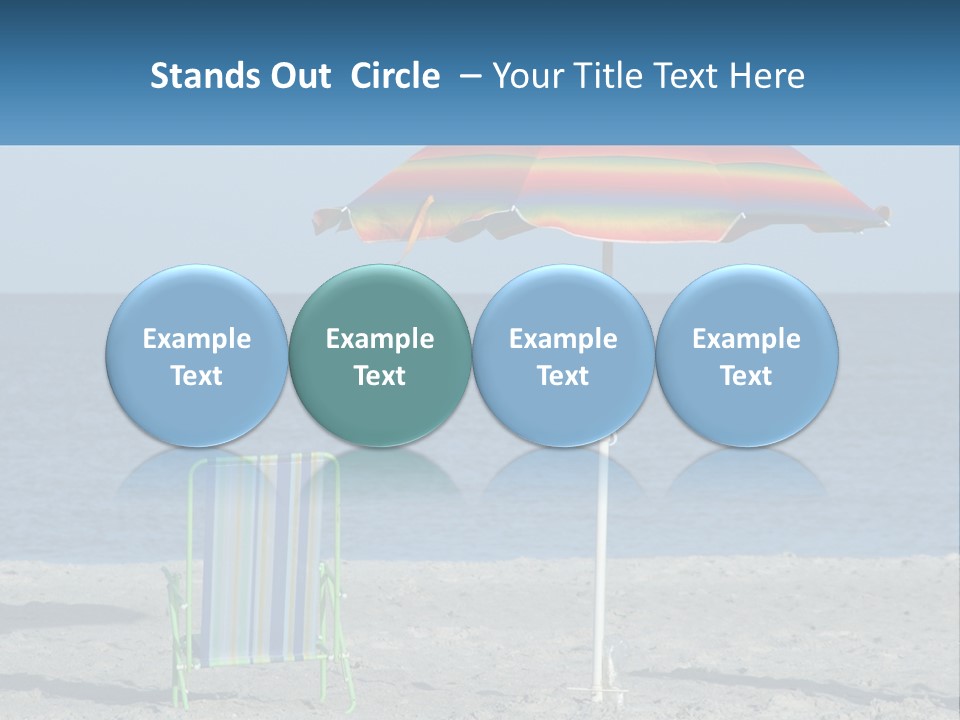 Stands Out Circle – Your Title Text Here

Example Text

Example Text

Example Text

Example Text